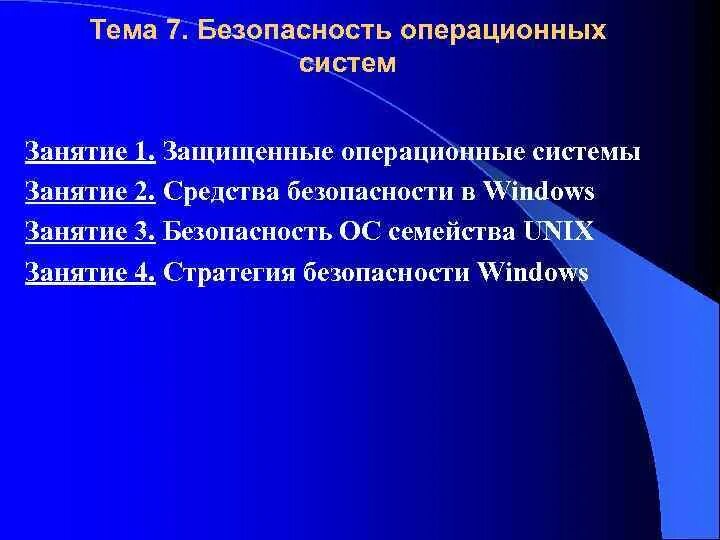 Тема 7. Безопасность операционных систем

Занятие 1. Защищенные операционные системы

Занятие 2. Средства безопасности в Windows

Занятие 3. Безопасность ОС семейства UNIX

Занятие 4. Стратегия безопасности Windows